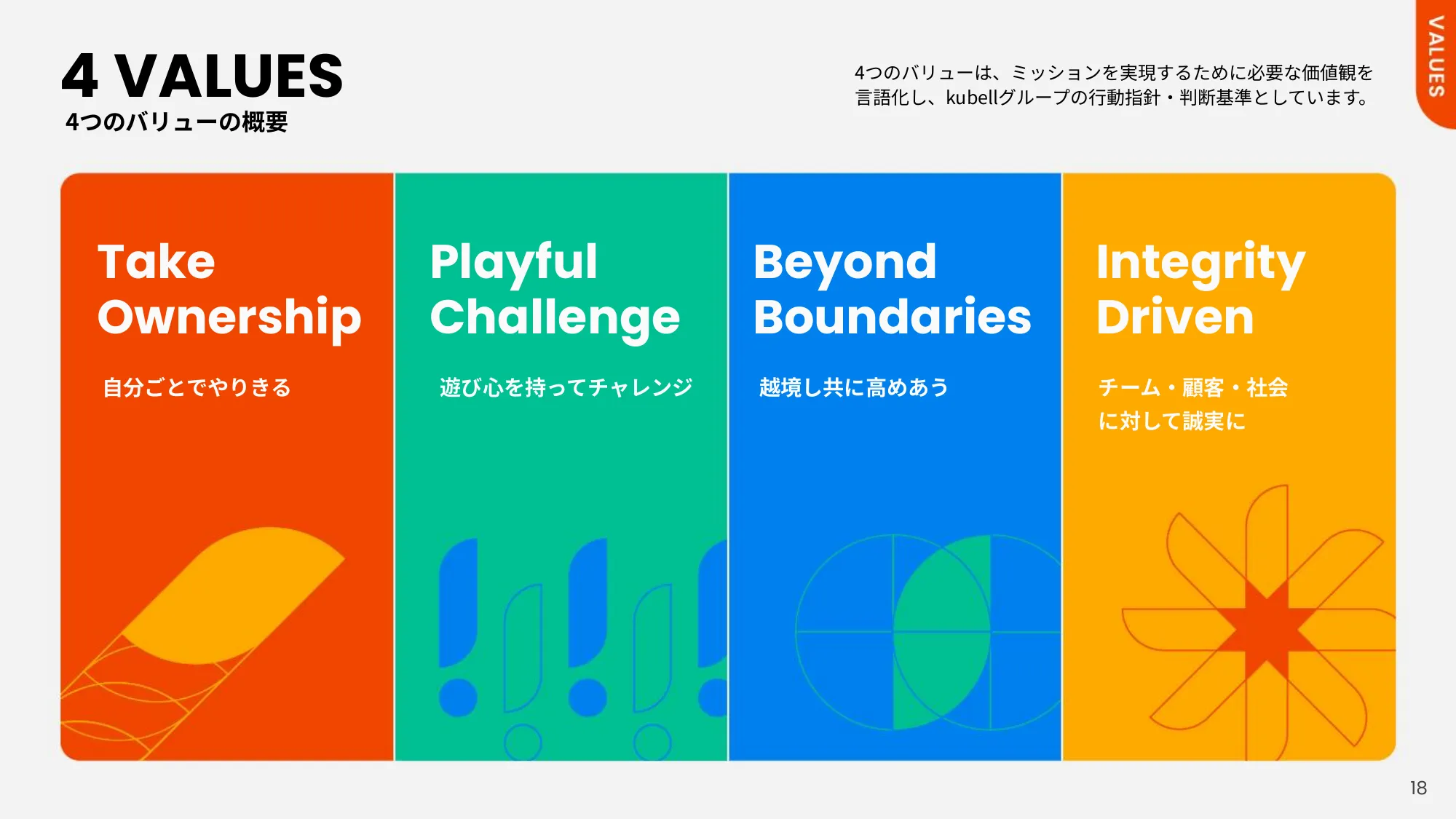 4 VALUES
4つのバリューの概要

4つのバリューは、ミッションを実現するために必要な価値観を言語化し、kubellグループの行動指針・判断基準としています。

VALUES

Take Ownership
自分ごとでやりきる

Playful Challenge
遊び心を持ってチャレンジ

Beyond Boundaries
越境し共に高めあう

Integrity Driven
チーム・顧客・社会に対して誠実に

18